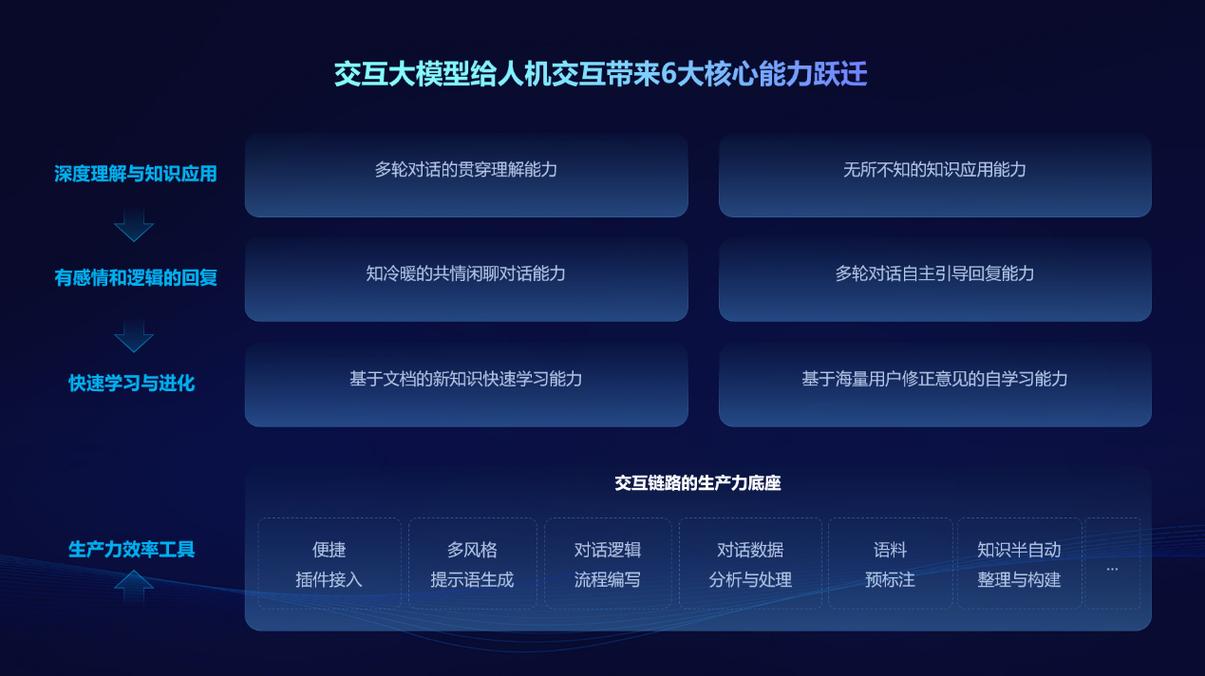 交互大模型给人机交互带来6大核心能力跃迁

深度理解与知识应用

多轮对话的贯穿理解能力

无所不知的知识应用能力

有感情和逻辑的回复

知冷暖的共情闲聊对话能力

多轮对话自主引导回复能力

快速学习与进化

基于文档的新知识快速学习能力

基于海量用户修正意见的自学习能力

生产力效率工具

交互链路的生产力底座

便捷
插件接入

多风格
提示语生成

对话逻辑
流程编写

对话数据
分析与处理

语料
预标注

知识半自动
整理与构建

...